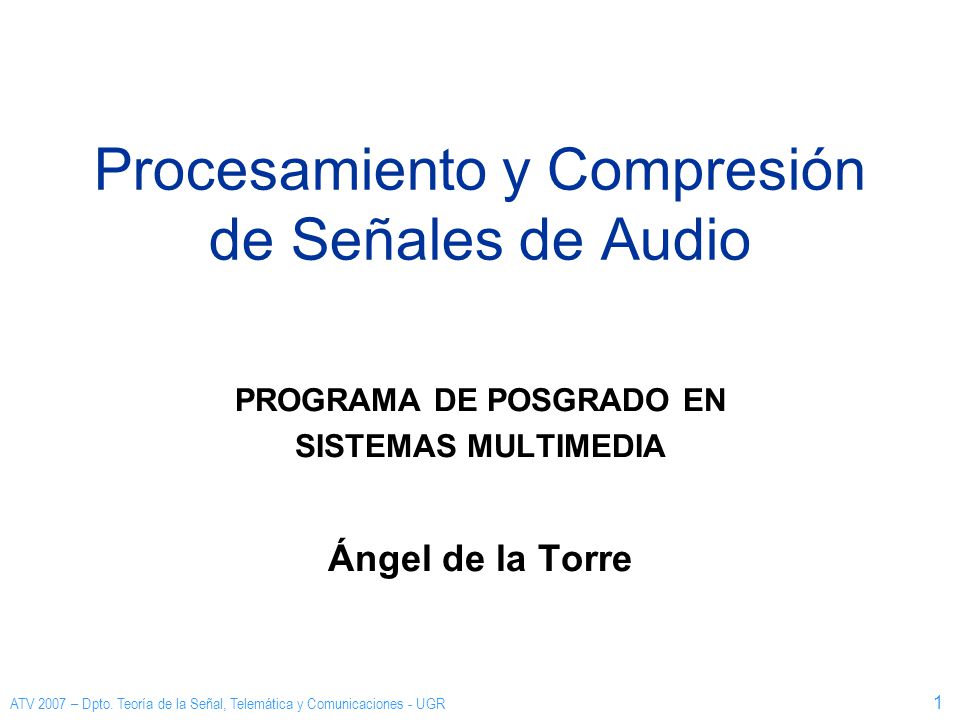 Procesamiento y Compresión de Señales de Audio

PROGRAMA DE POSGRADO EN SISTEMAS MULTIMEDIA

Ángel de la Torre

ATV 2007 – Dpto. Teoría de la Señal, Telemática y Comunicaciones - UGR

1